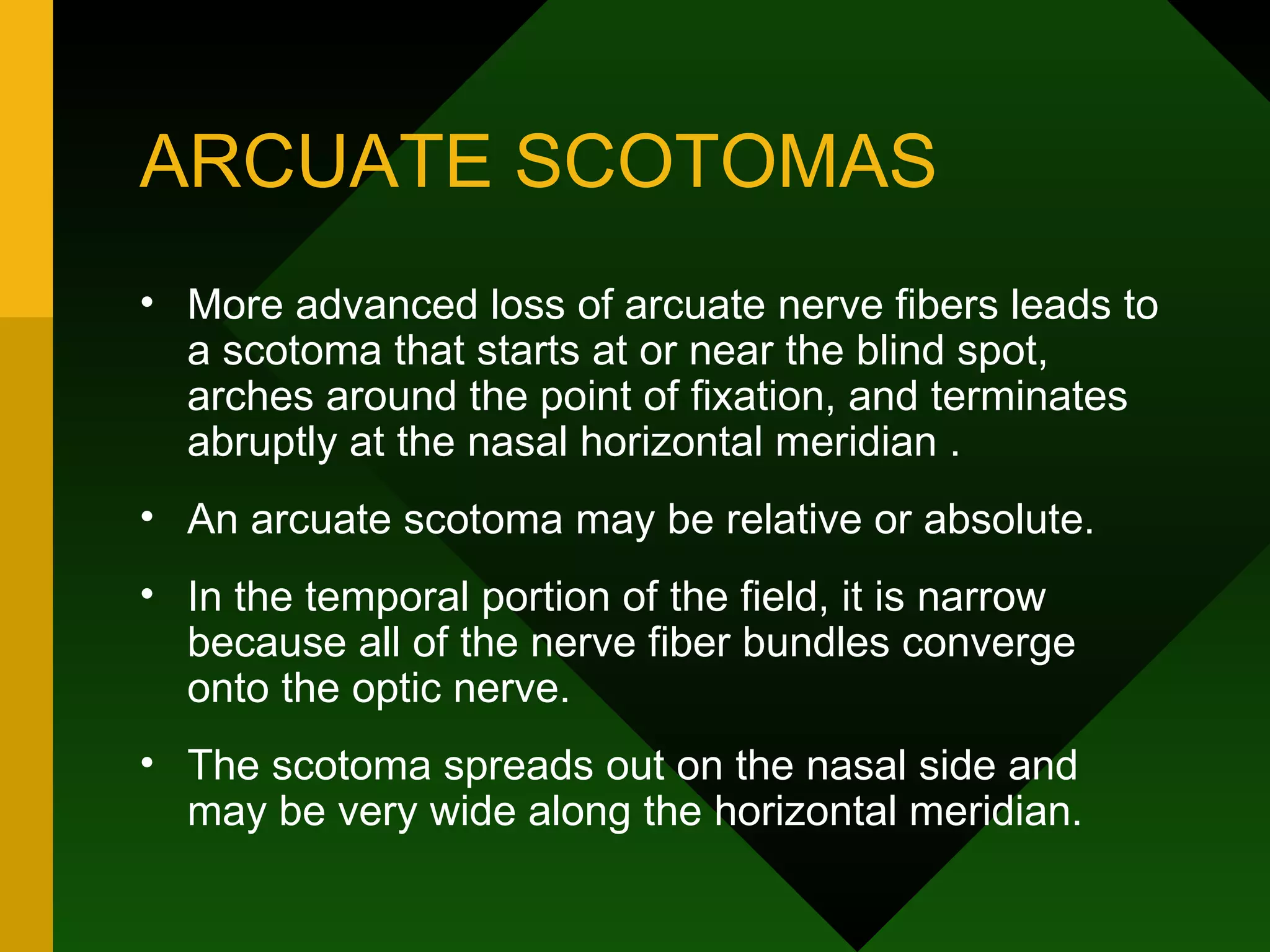 ARCUATE SCOTOMAS

• More advanced loss of arcuate nerve fibers leads to a scotoma that starts at or near the blind spot, arches around the point of fixation, and terminates abruptly at the nasal horizontal meridian .

• An arcuate scotoma may be relative or absolute.

• In the temporal portion of the field, it is narrow because all of the nerve fiber bundles converge onto the optic nerve.

• The scotoma spreads out on the nasal side and may be very wide along the horizontal meridian.